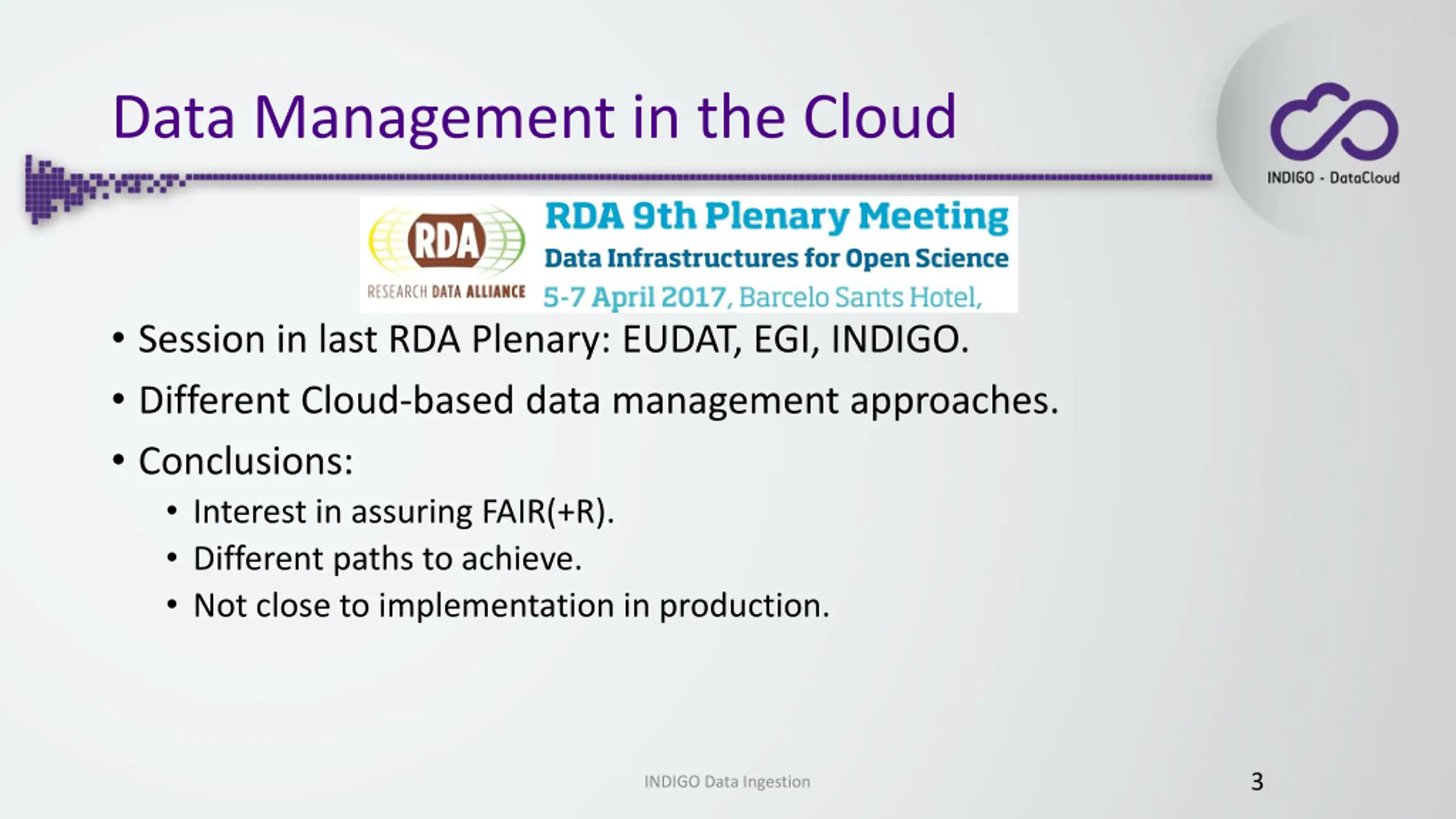 Data Management in the Cloud

INDIGO - DataCloud

RDA
RESEARCH DATA ALLIANCE

RDA 9th Plenary Meeting
Data Infrastructures for Open Science
5-7 April 2017, Barcelo Sants Hotel,

• Session in last RDA Plenary: EUDAT, EGI, INDIGO.
• Different Cloud-based data management approaches.
• Conclusions:
  • Interest in assuring FAIR(+R).
  • Different paths to achieve.
  • Not close to implementation in production.

INDIGO Data Ingestion

3